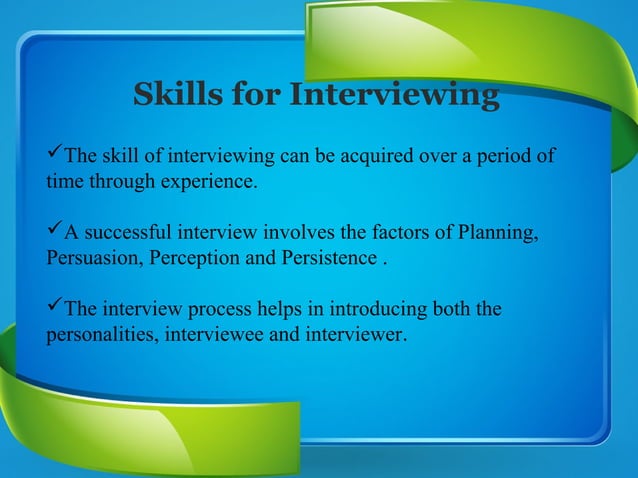 Skills for Interviewing

✓The skill of interviewing can be acquired over a period of time through experience.

✓A successful interview involves the factors of Planning, Persuasion, Perception and Persistence .

✓The interview process helps in introducing both the personalities, interviewee and interviewer.